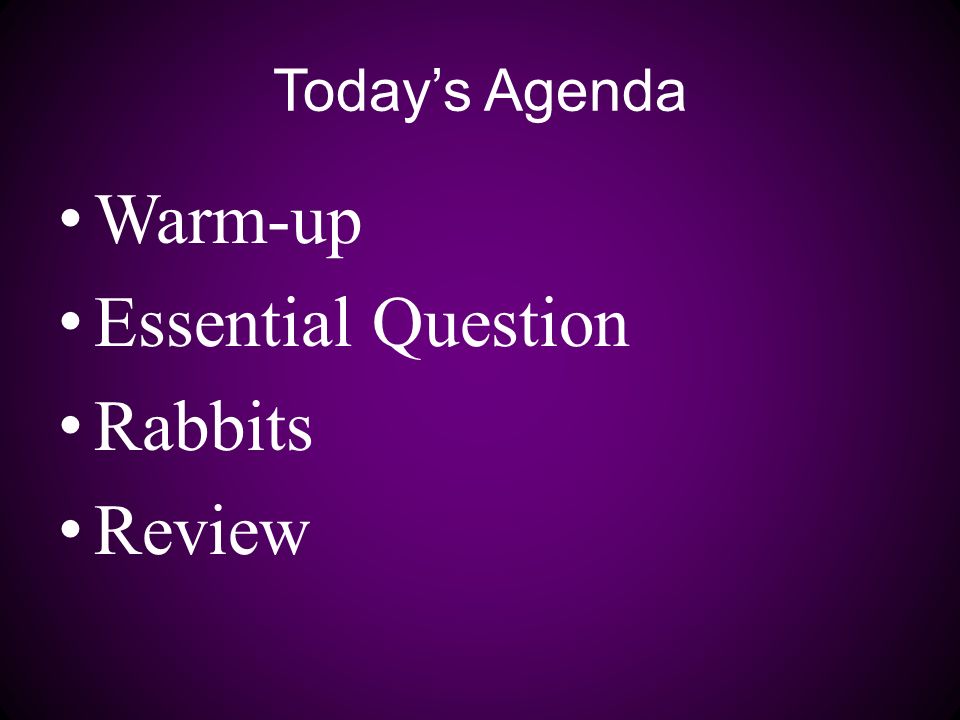 Today’s Agenda

• Warm-up
• Essential Question
• Rabbits
• Review